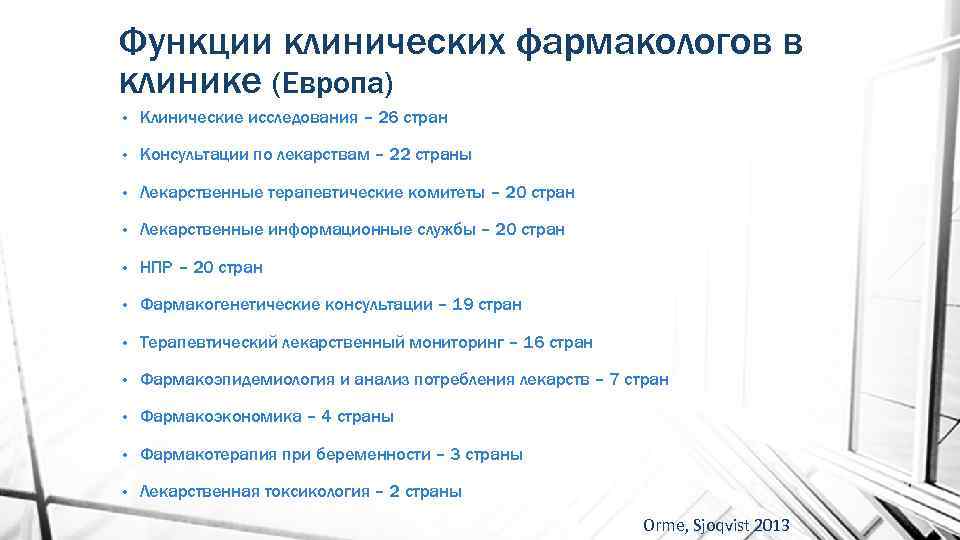 Функции клинических фармакологов в клинике (Европа)

• Клинические исследования – 26 стран
• Консультации по лекарствам – 22 страны
• Лекарственные терапевтические комитеты – 20 стран
• Лекарственные информационные службы – 20 стран
• НПР – 20 стран
• Фармакогенетические консультации – 19 стран
• Терапевтический лекарственный мониторинг – 16 стран
• Фармакоэпидемиология и анализ потребления лекарств – 7 стран
• Фармакоэкономика – 4 страны
• Фармакотерапия при беременности – 3 страны
• Лекарственная токсикология – 2 страны

Orme, Sjoqvist 2013